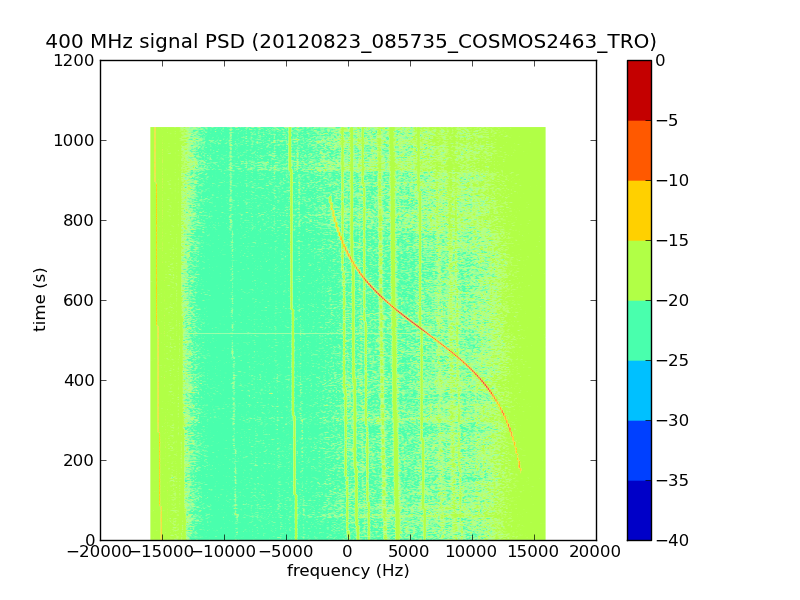 400 MHz signal PSD (20120823_085735_COSMOS2463_TRO)

1200
1000
800
600
400
200
0

time (s)

−20000 −15000 −10000 −5000 0 5000 10000 15000 20000

frequency (Hz)

0
−5
−10
−15
−20
−25
−30
−35
−40